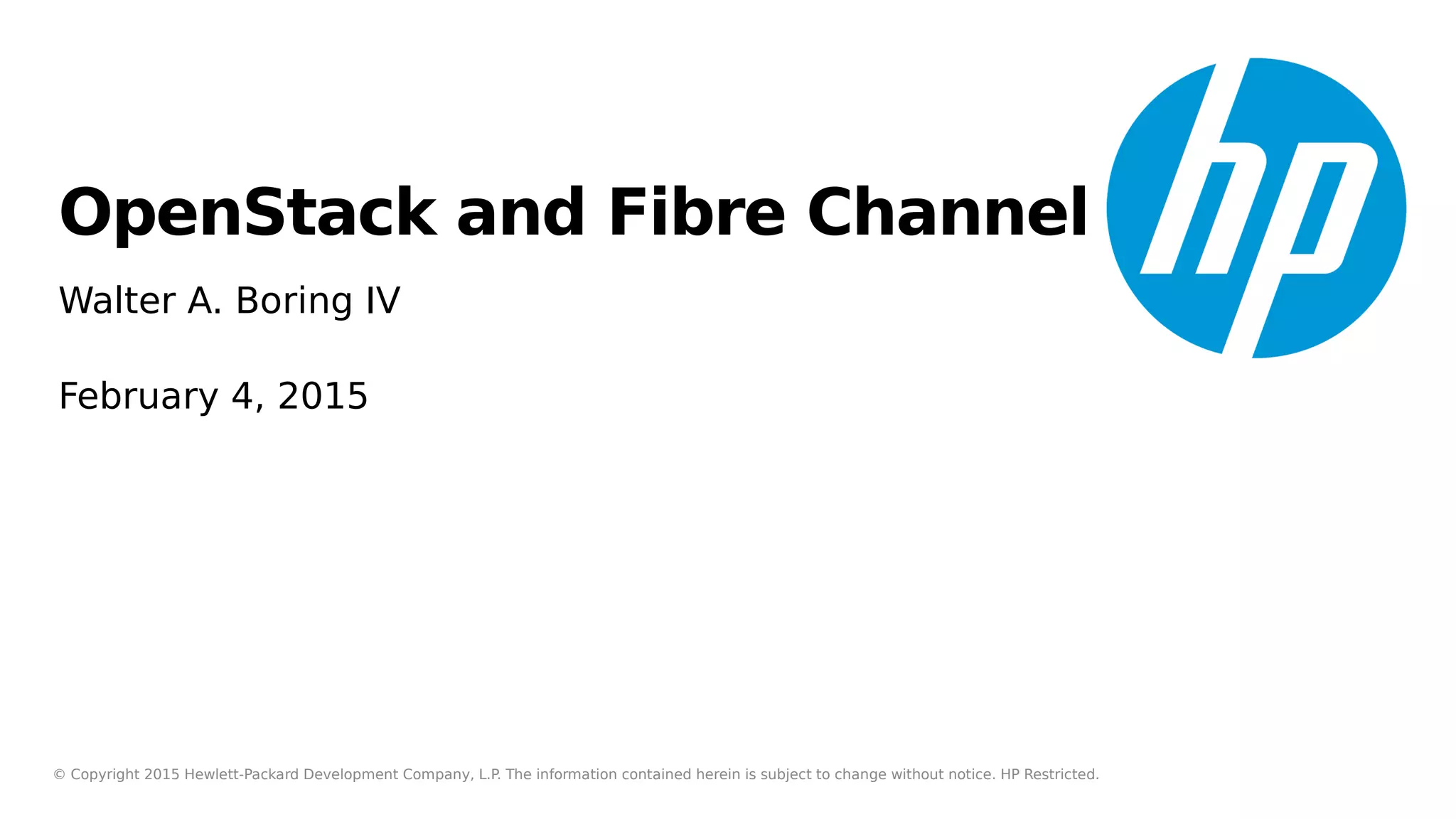 OpenStack and Fibre Channel

hp

Walter A. Boring IV

February 4, 2015

© Copyright 2015 Hewlett-Packard Development Company, L.P. The information contained herein is subject to change without notice. HP Restricted.